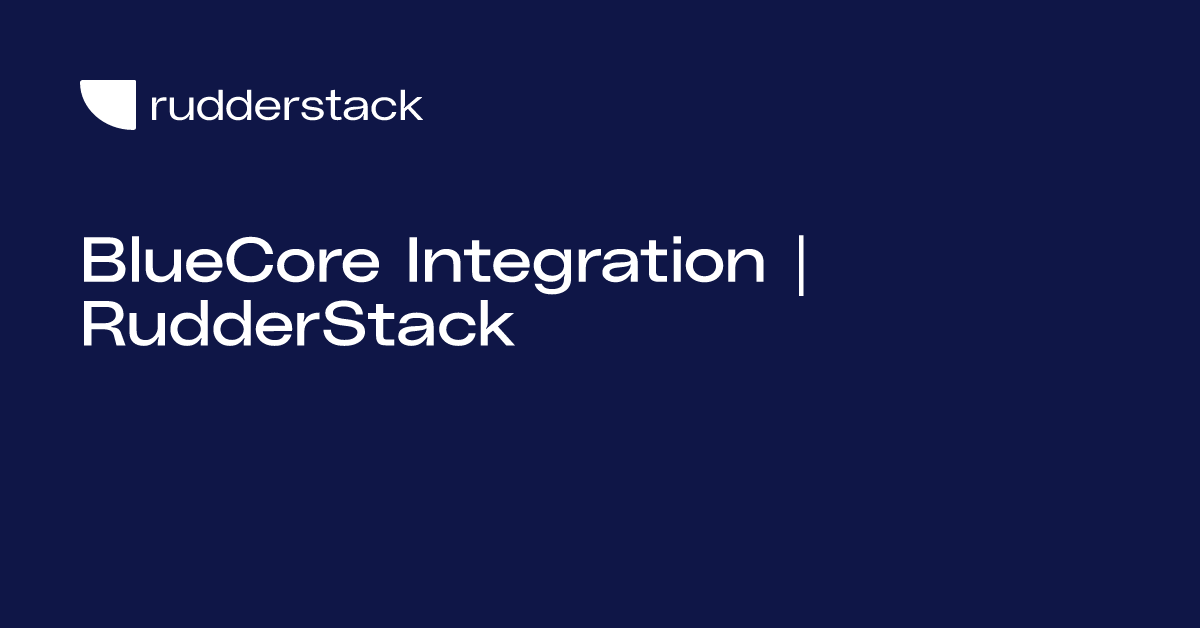 rudderstack

BlueCore Integration | RudderStack